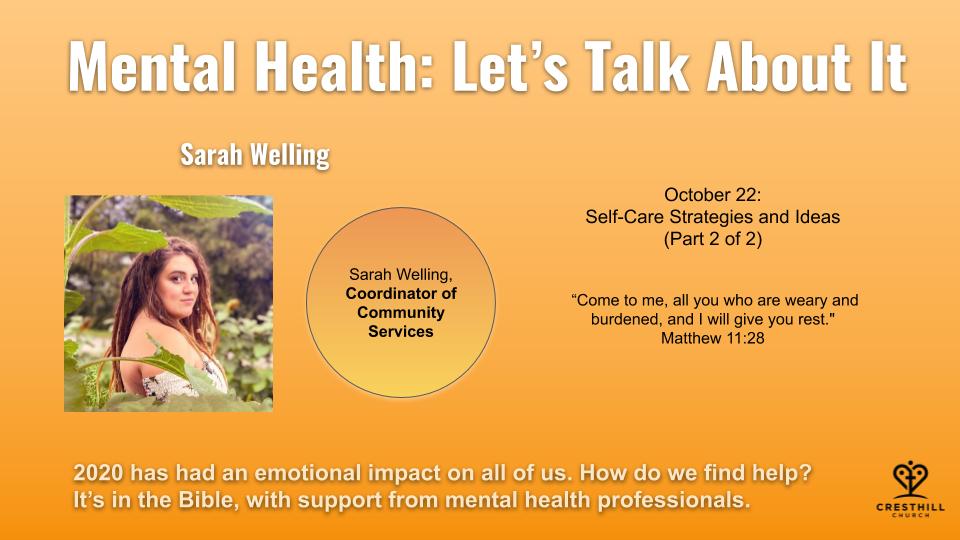 Mental Health: Let's Talk About It

Sarah Welling

Sarah Welling, Coordinator of Community Services

October 22:
Self-Care Strategies and Ideas
(Part 2 of 2)

"Come to me, all you who are weary and burdened, and I will give you rest."
Matthew 11:28

2020 has had an emotional impact on all of us. How do we find help?
It's in the Bible, with support from mental health professionals.

CRESTHILL CHURCH